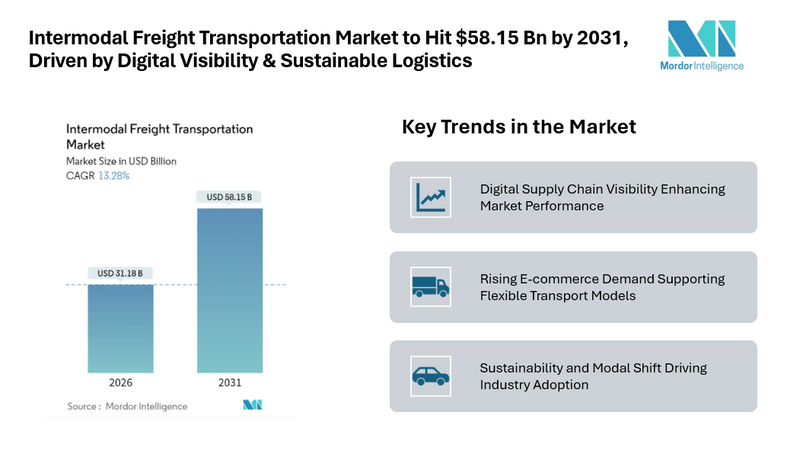 Intermodal Freight Transportation Market to Hit $58.15 Bn by 2031, Driven by Digital Visibility & Sustainable Logistics

Mordor Intelligence

Intermodal Freight Transportation Market
Market Size in USD Billion
CAGR 13.28%

USD 31.18 B
USD 58.15 B

2026
2031

Source : Mordor Intelligence

Key Trends in the Market

Digital Supply Chain Visibility Enhancing Market Performance

Rising E-commerce Demand Supporting Flexible Transport Models

Sustainability and Modal Shift Driving Industry Adoption